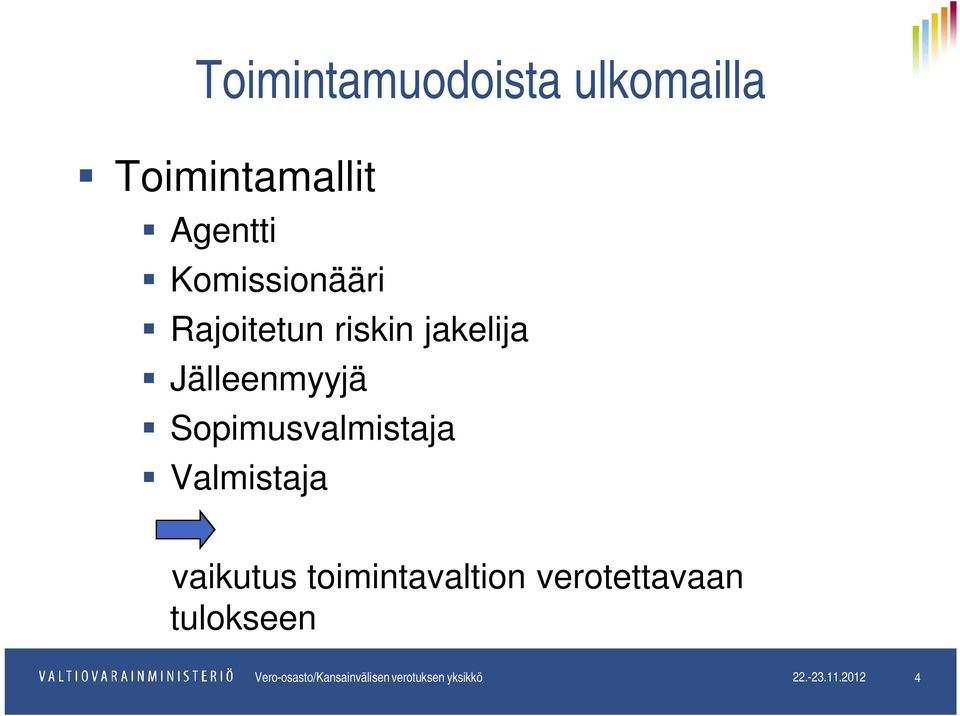 Toimintamuodoista ulkomailla

Toimintamallit
Agentti
Komissionääri
Rajoitetun riskin jakelija
Jälleenmyyjä
Sopimusvalmistaja
Valmistaja

vaikutus toimintavaltion verotettavaan tulokseen

VALTIOVARAINMINISTERIÖ Vero-osasto/Kansainvälisen verotuksen yksikkö 22.-23.11.2012 4